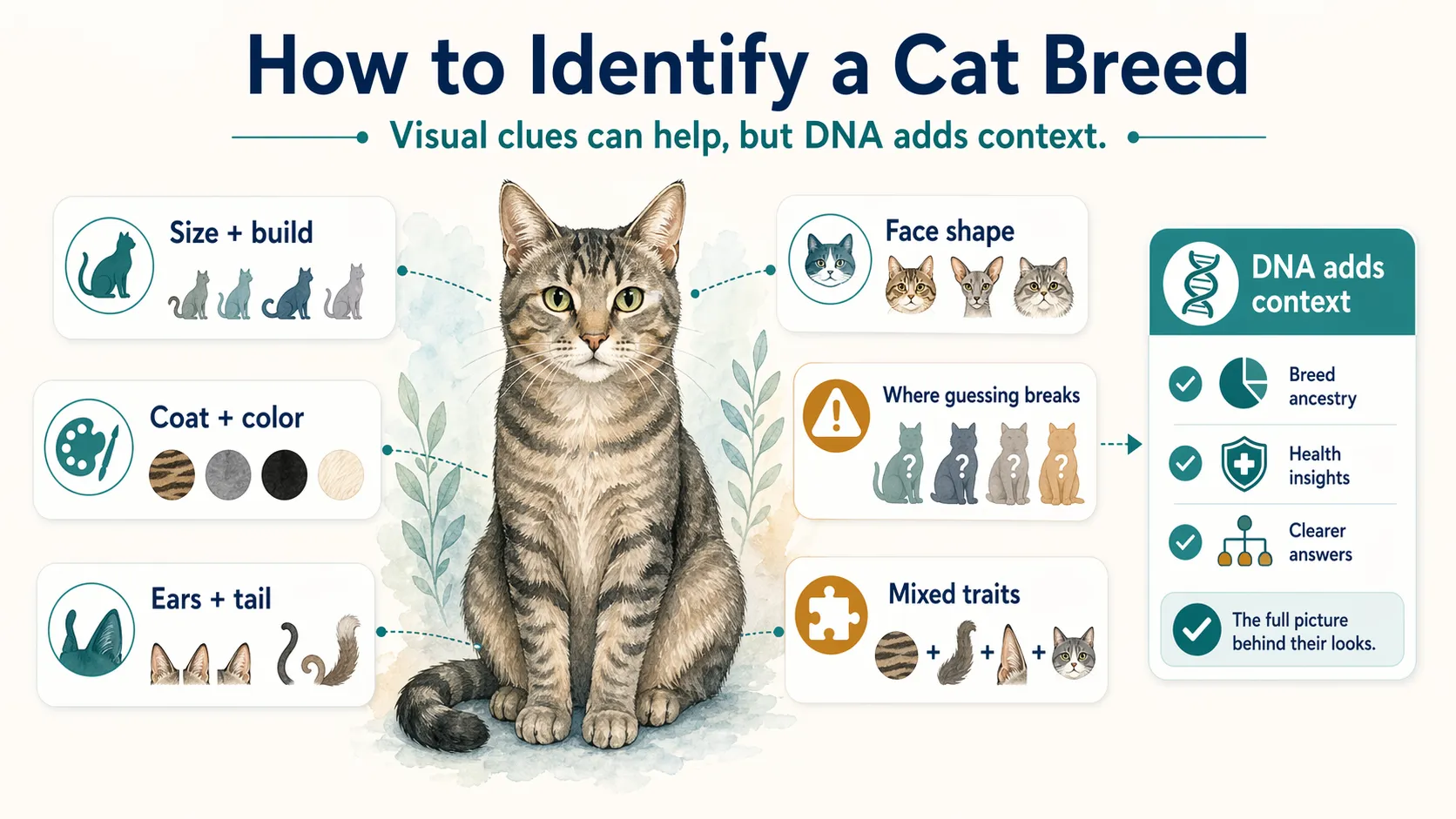 How to Identify a Cat Breed

Visual clues can help, but DNA adds context.

Size + build

Coat + color

Ears + tail

Face shape

Where guessing breaks

? ? ? ?

Mixed traits

+ + +

DNA adds context

Breed ancestry

Health insights

Clearer answers

The full picture behind their looks.